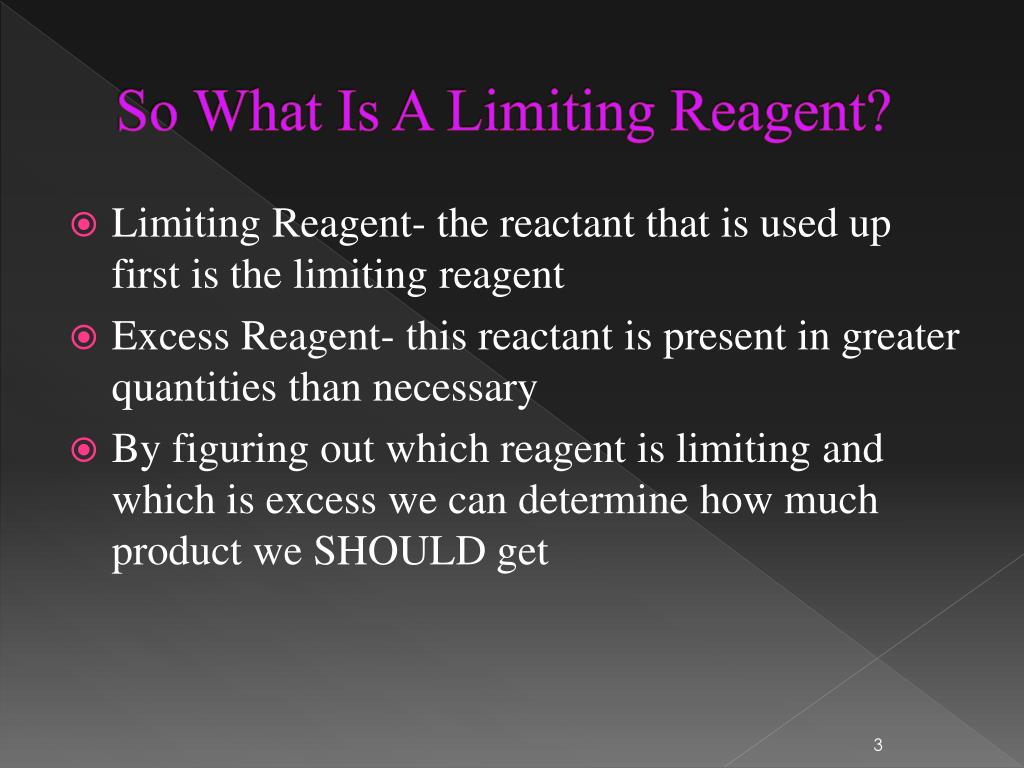 So What Is A Limiting Reagent?

Limiting Reagent- the reactant that is used up first is the limiting reagent

Excess Reagent- this reactant is present in greater quantities than necessary

By figuring out which reagent is limiting and which is excess we can determine how much product we SHOULD get

3